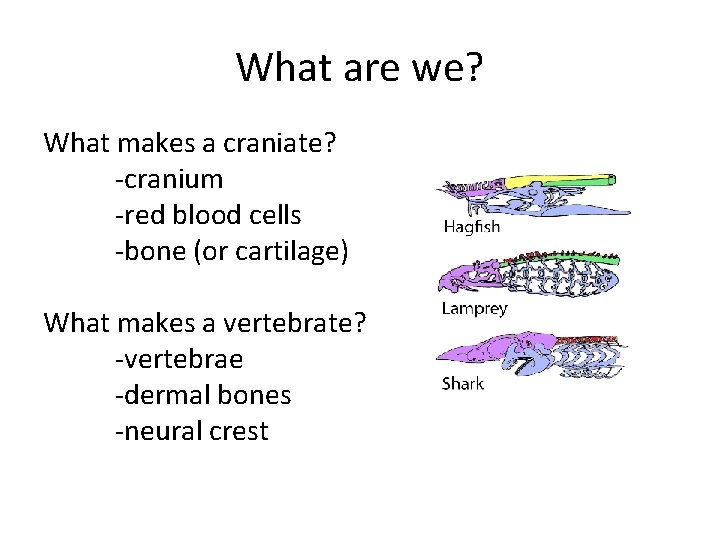 What are we?

What makes a craniate?
-cranium
-red blood cells
-bone (or cartilage)

What makes a vertebrate?
-vertebrae
-dermal bones
-neural crest

Hagfish

Lamprey

Shark